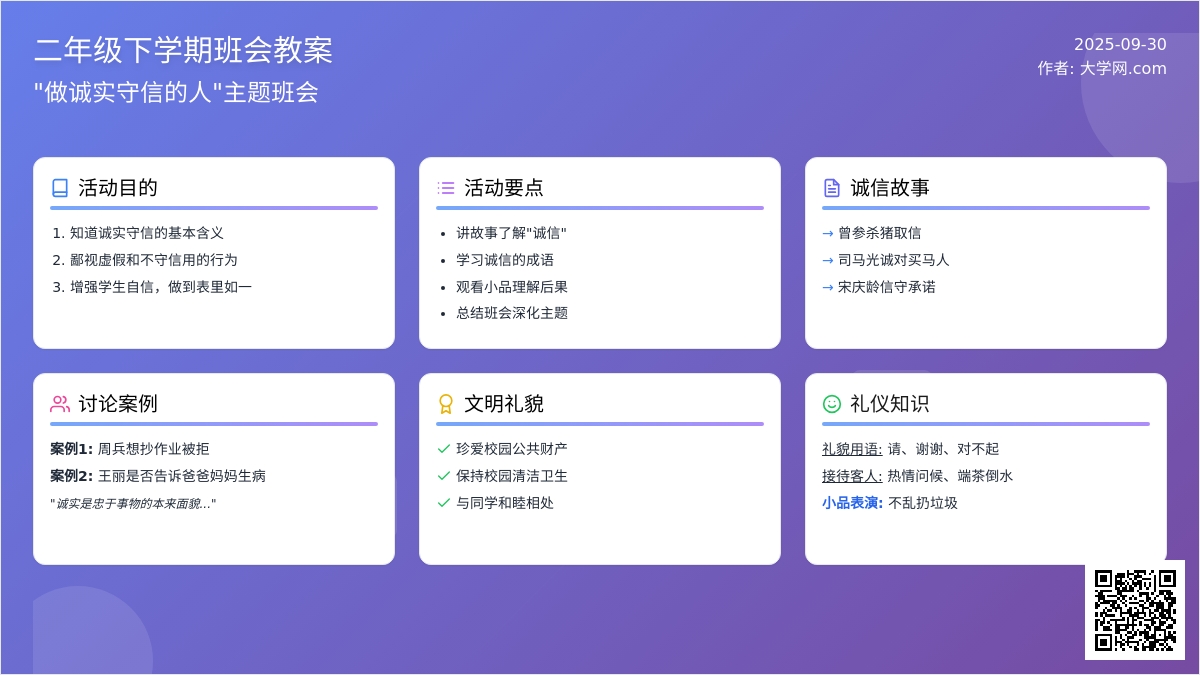 二年级下学期班会教案
"做诚实守信的人"主题班会

2025-09-30
作者: 大学网.com

活动目的
1. 知道诚实守信的基本含义
2. 鄙视虚假和不守信用的行为
3. 增强学生自信，做到表里如一

活动要点
• 讲故事了解"诚信"
• 学习诚信的成语
• 观看小品理解后果
• 总结班会深化主题

诚信故事
→ 曾参杀猪取信
→ 司马光诚对买马人
→ 宋庆龄信守承诺

讨论案例
案例1: 周兵想抄作业被拒
案例2: 王丽是否告诉爸爸妈妈生病
"诚实是忠于事物的本来面貌..."

文明礼貌
✓ 珍爱校园公共财产
✓ 保持校园清洁卫生
✓ 与同学和睦相处

礼仪知识
礼貌用语: 请、谢谢、对不起
接待客人: 热情问候、端茶倒水
小品表演: 不乱扔垃圾